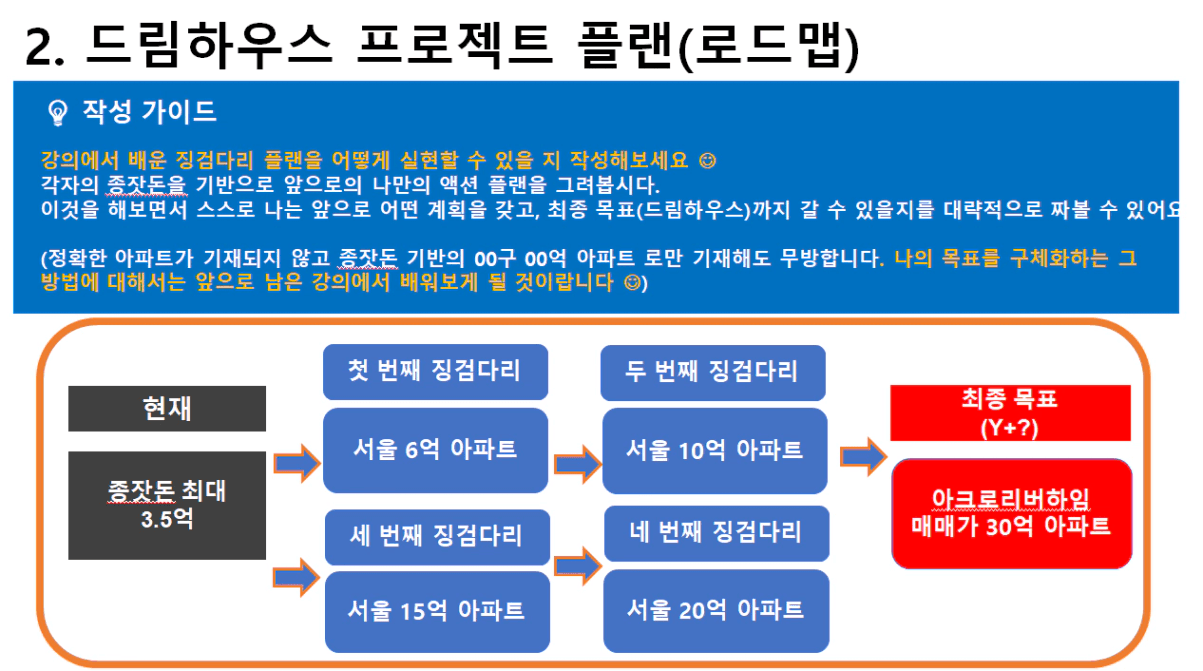 2. 드림하우스 프로젝트 플랜(로드맵)

작성 가이드

강의에서 배운 징검다리 플랜을 어떻게 실현할 수 있을 지 작성해보세요 ☺
각자의 종잣돈을 기반으로 앞으로의 나만의 액션 플랜을 그려봅시다.
이것을 해보면서 스스로 나는 앞으로 어떤 계획을 갖고, 최종 목표(드림하우스)까지 갈 수 있을지를 대략적으로 짜볼 수 있어요

(정확한 아파트가 기재되지 않고 종잣돈 기반의 00구 00억 아파트 로만 기재해도 무방합니다. 나의 목표를 구체화하는 그 방법에 대해서는 앞으로 남은 강의에서 배워보게 될 것이랍니다 ☺)

현재

종잣돈 최대
3.5억

첫 번째 징검다리

서울 6억 아파트

두 번째 징검다리

서울 10억 아파트

세 번째 징검다리

서울 15억 아파트

네 번째 징검다리

서울 20억 아파트

최종 목표
(Y+?)

아크로리버하임
매매가 30억 아파트